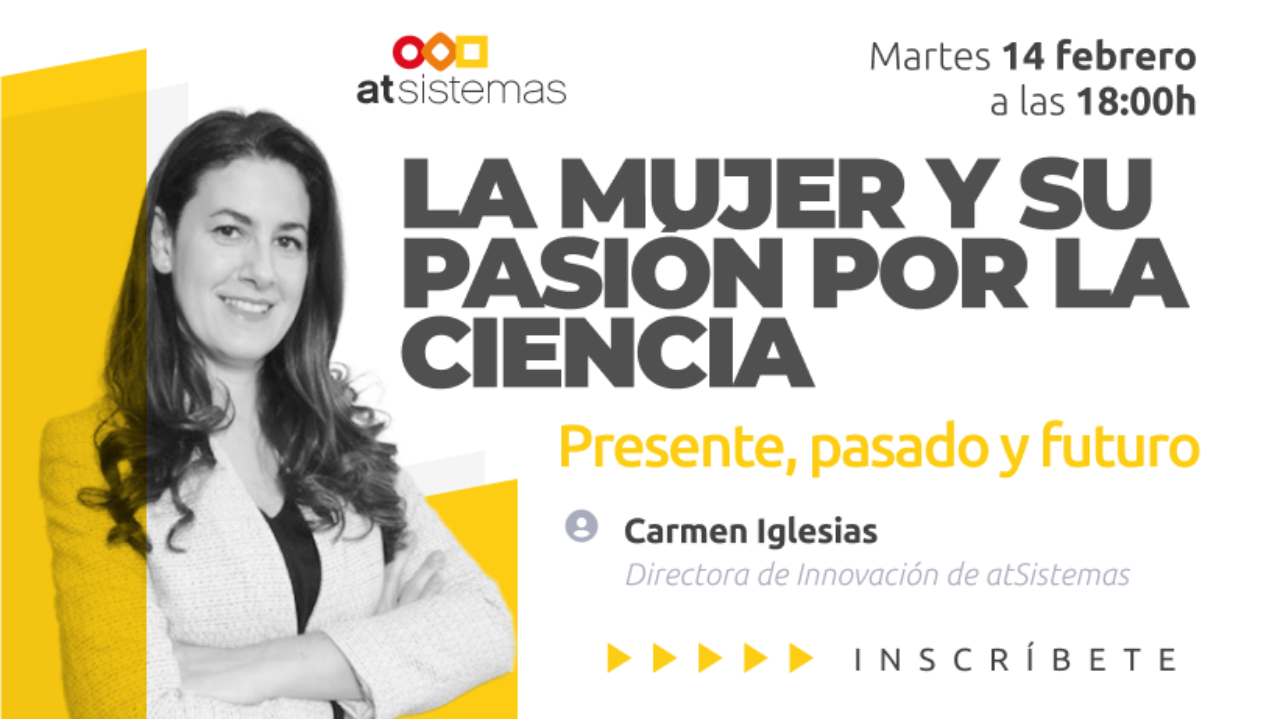 atsistemas

Martes 14 febrero a las 18:00h

LA MUJER Y SU PASIÓN POR LA CIENCIA

Presente, pasado y futuro

Carmen Iglesias
Directora de Innovación de atSistemas

INSCRÍBETE